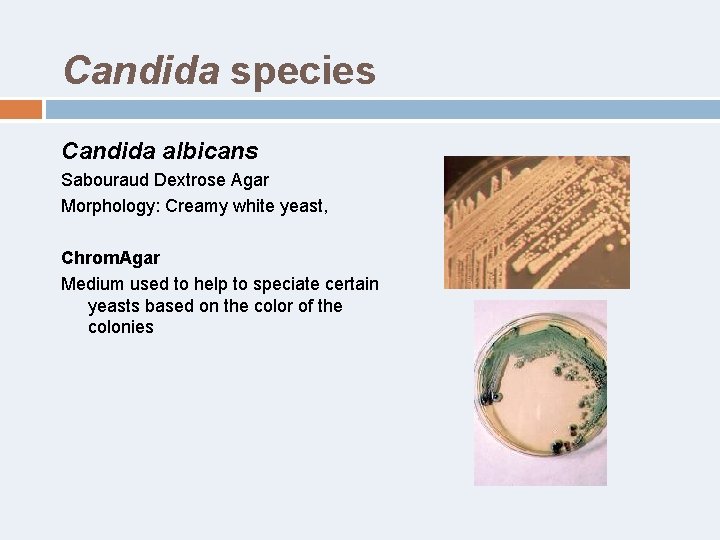 Candida species

Candida albicans
Sabouraud Dextrose Agar
Morphology: Creamy white yeast,

ChromAgar
Medium used to help to speciate certain yeasts based on the color of the colonies